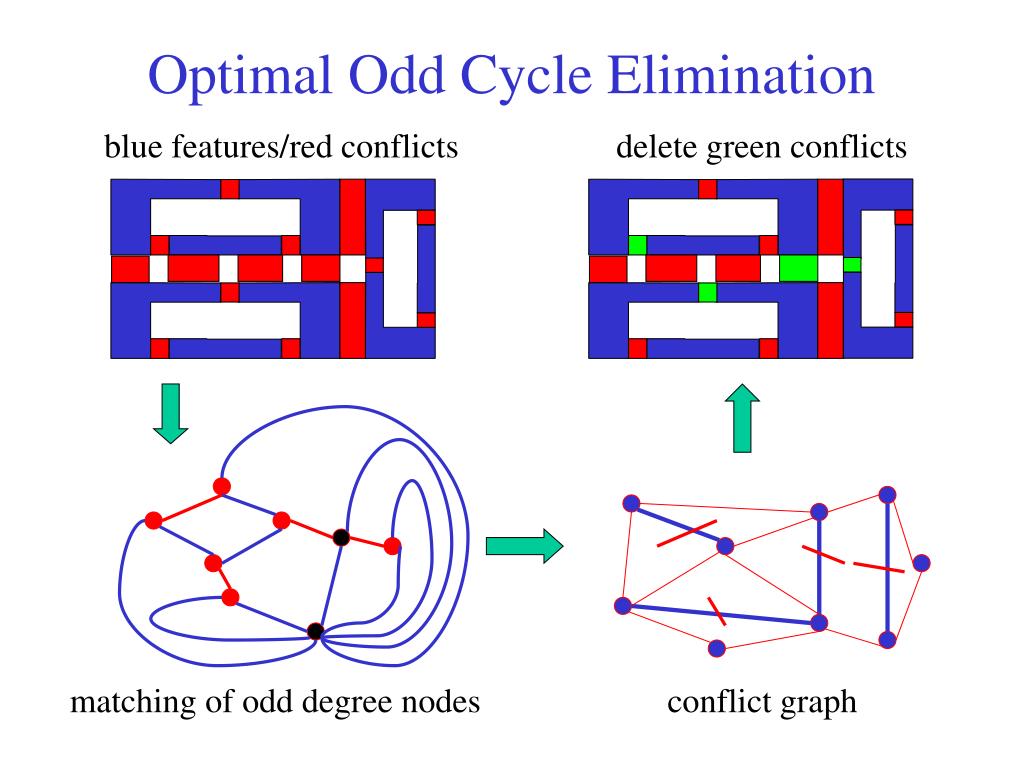 Optimal Odd Cycle Elimination

blue features/red conflicts

delete green conflicts

matching of odd degree nodes

conflict graph